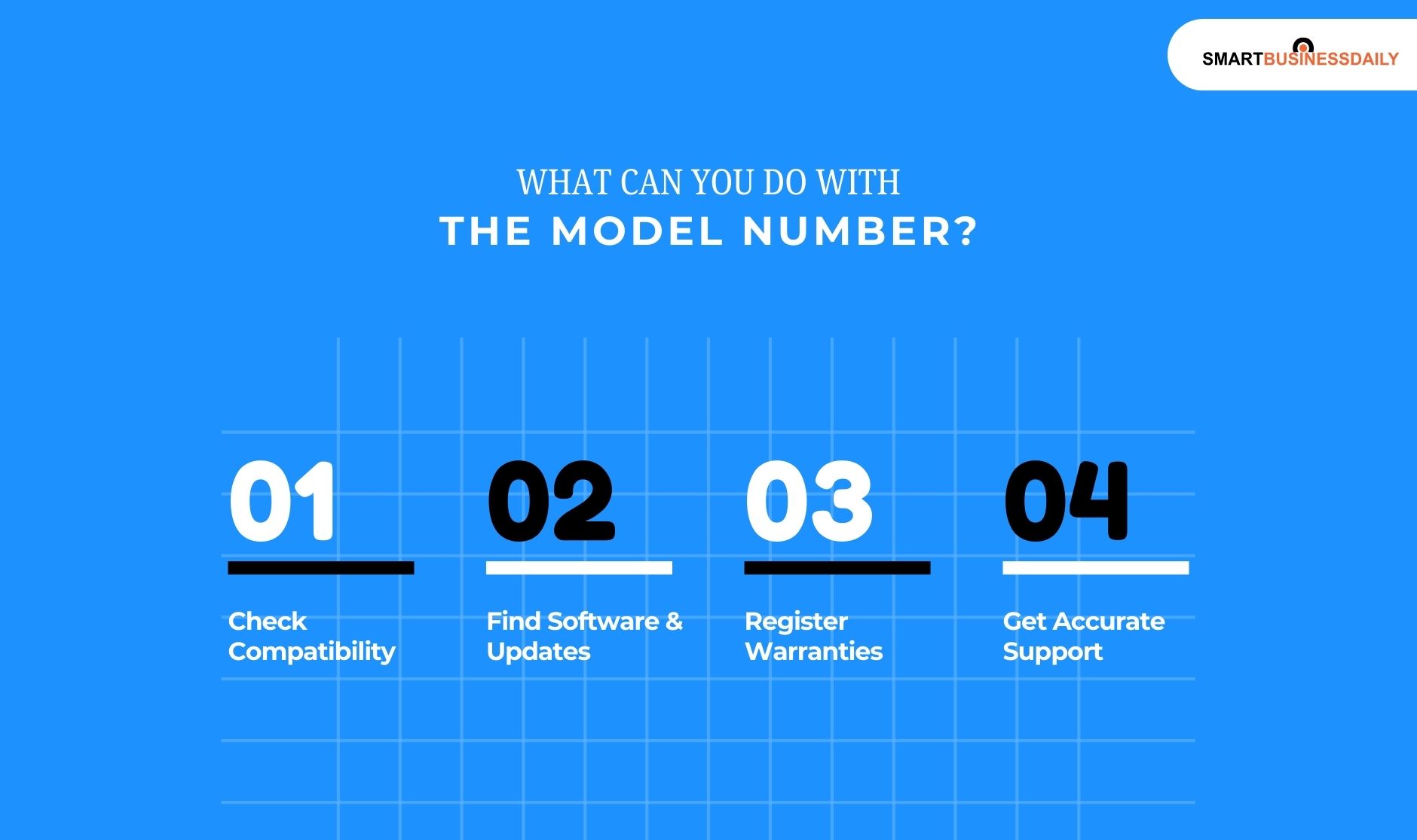 SMARTBUSINESSDAILY

WHAT CAN YOU DO WITH
THE MODEL NUMBER?

01

Check Compatibility

02

Find Software & Updates

03

Register Warranties

04

Get Accurate Support